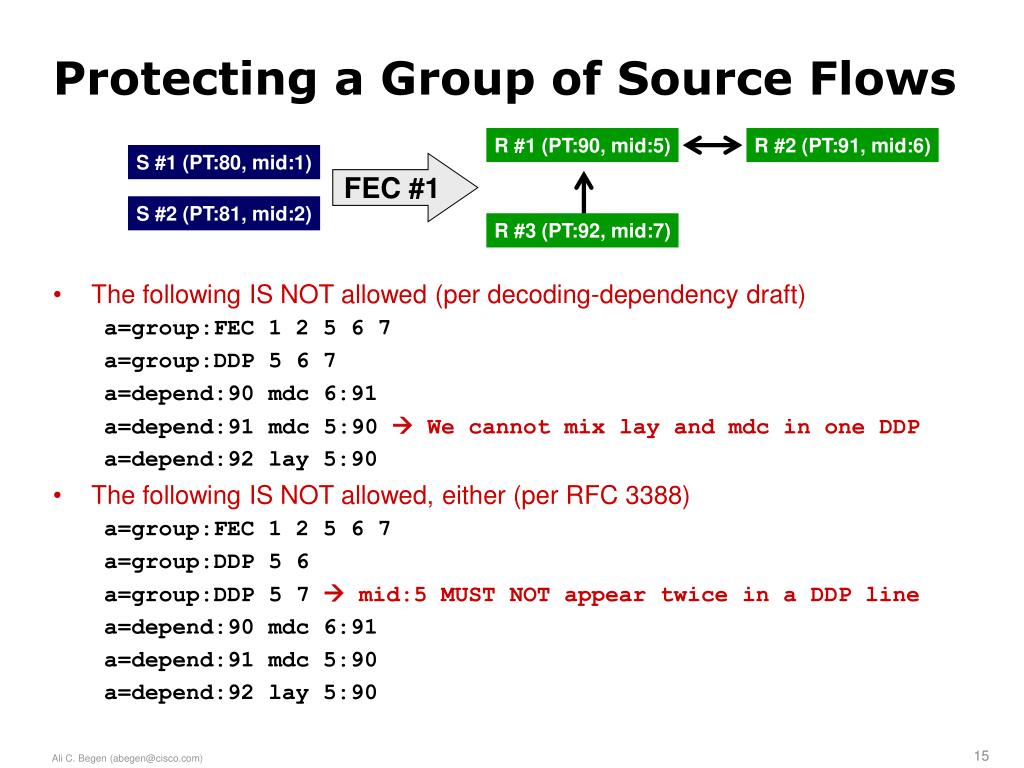 Protecting a Group of Source Flows

S #1 (PT:80, mid:1)

S #2 (PT:81, mid:2)

FEC #1

R #1 (PT:90, mid:5)

R #2 (PT:91, mid:6)

R #3 (PT:92, mid:7)

• The following IS NOT allowed (per decoding-dependency draft)
a=group:FEC 1 2 5 6 7
a=group:DDP 5 6 7
a=depend:90 mdc 6:91
a=depend:91 mdc 5:90 → We cannot mix lay and mdc in one DDP
a=depend:92 lay 5:90

• The following IS NOT allowed, either (per RFC 3388)
a=group:FEC 1 2 5 6 7
a=group:DDP 5 6
a=group:DDP 5 7 → mid:5 MUST NOT appear twice in a DDP line
a=depend:90 mdc 6:91
a=depend:91 mdc 5:90
a=depend:92 lay 5:90

Ali C. Begen (abegen@cisco.com)

15